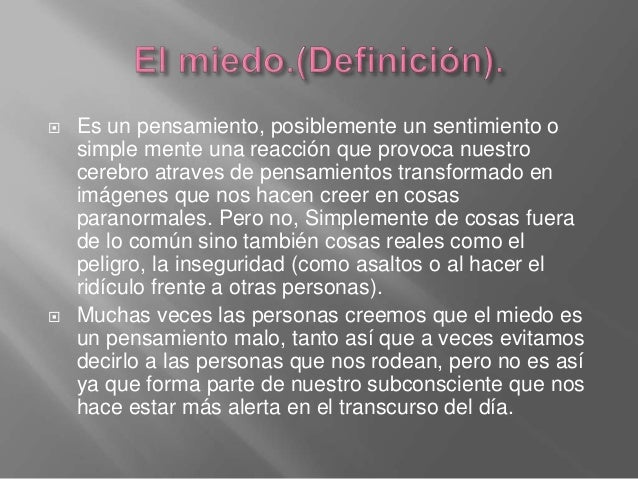 El miedo.(Definición).

Es un pensamiento, posiblemente un sentimiento o simple mente una reacción que provoca nuestro cerebro atraves de pensamientos transformado en imágenes que nos hacen creer en cosas paranormales. Pero no, Simplemente de cosas fuera de lo común sino también cosas reales como el peligro, la inseguridad (como asaltos o al hacer el ridículo frente a otras personas).

Muchas veces las personas creemos que el miedo es un pensamiento malo, tanto así que a veces evitamos decirlo a las personas que nos rodean, pero no es así ya que forma parte de nuestro subconsciente que nos hace estar más alerta en el transcurso del día.